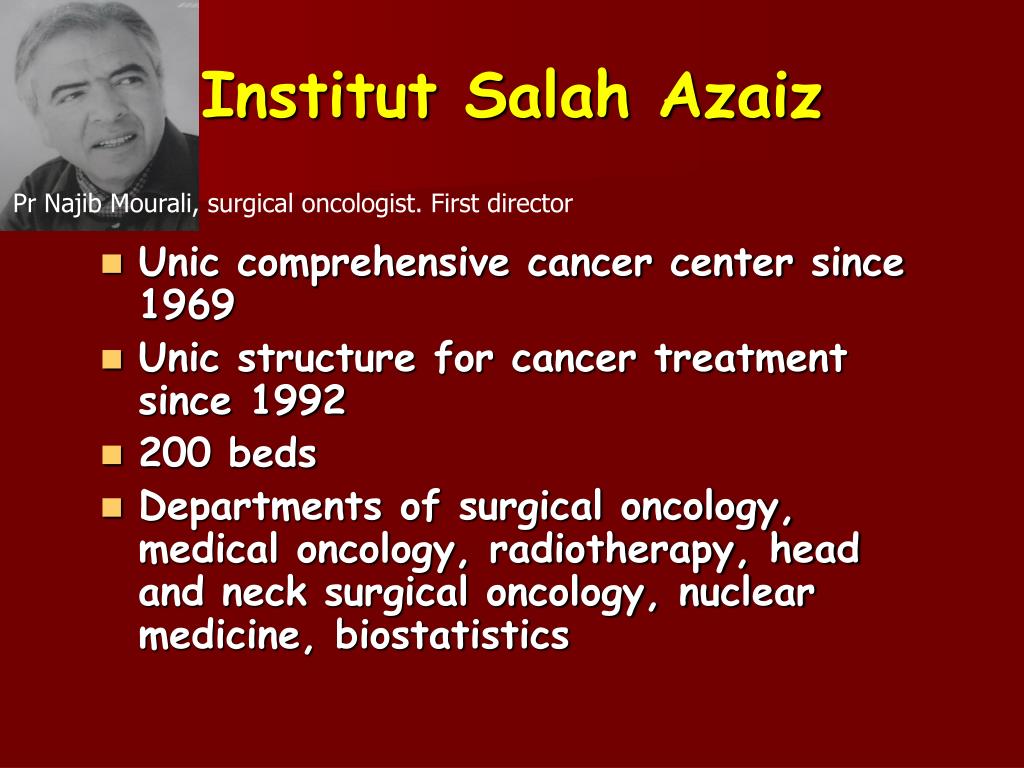 Institut Salah Azaiz

Pr Najib Mourali, surgical oncologist. First director

- Unic comprehensive cancer center since 1969
- Unic structure for cancer treatment since 1992
- 200 beds
- Departments of surgical oncology, medical oncology, radiotherapy, head and neck surgical oncology, nuclear medicine, biostatistics